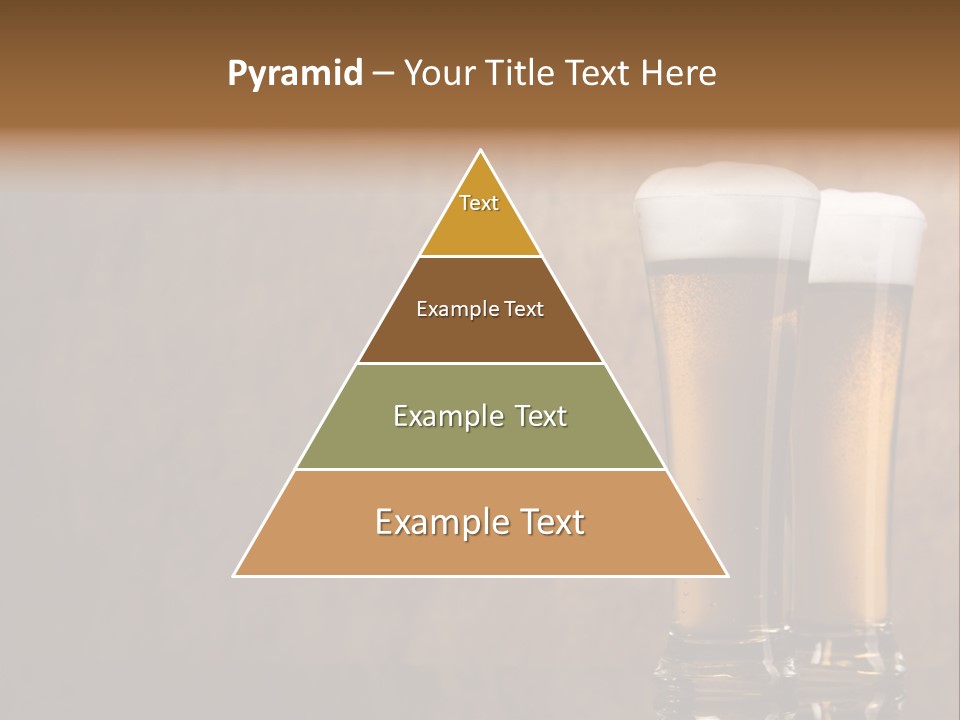 Pyramid – Your Title Text Here

Text

Example Text

Example Text

Example Text